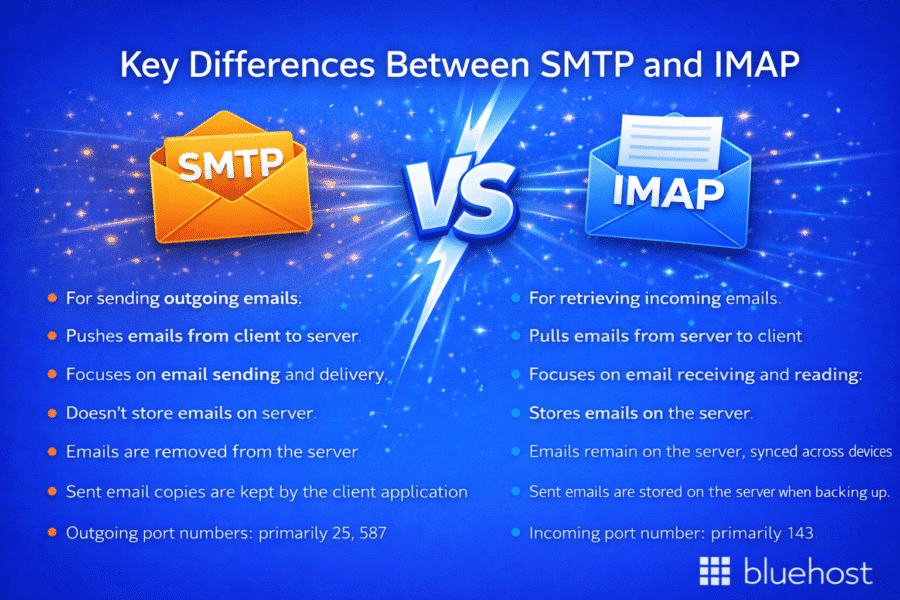 Key Differences Between SMTP and IMAP

SMTP

VS

IMAP

For sending outgoing emails.

Pushes emails from client to server.

Focuses on email sending and delivery.

Doesn't store emails on server.

Emails are removed from the server.

Sent email copies are kept by the client application

Outgoing port numbers: primarily 25, 587

For retrieving incoming emails.

Pulls emails from server to client

Focuses on email receiving and reading:

Stores emails on the server.

Emails remain on the server, synced across devices

Sent emails are stored on the server when backing up.

Incoming port number: primarily 143

bluehost